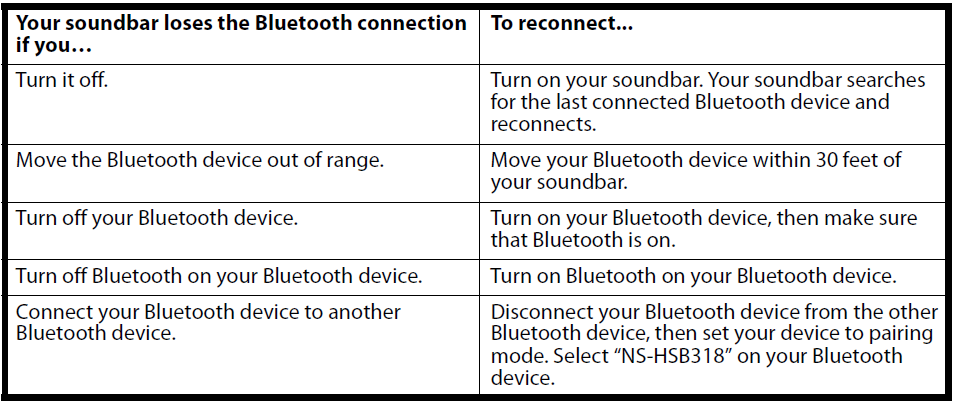 | Your soundbar loses the Bluetooth connection if you… | To reconnect… |
|---|---|
| Turn it off. | Turn on your soundbar. Your soundbar searches for the last connected Bluetooth device and reconnects. |
| Move the Bluetooth device out of range. | Move your Bluetooth device within 30 feet of your soundbar. |
| Turn off your Bluetooth device. | Turn on your Bluetooth device, then make sure that Bluetooth is on. |
| Turn off Bluetooth on your Bluetooth device. | Turn on Bluetooth on your Bluetooth device. |
| Connect your Bluetooth device to another Bluetooth device. | Disconnect your Bluetooth device from the other Bluetooth device, then set your device to pairing mode. Select “NS-HSB318” on your Bluetooth device. |